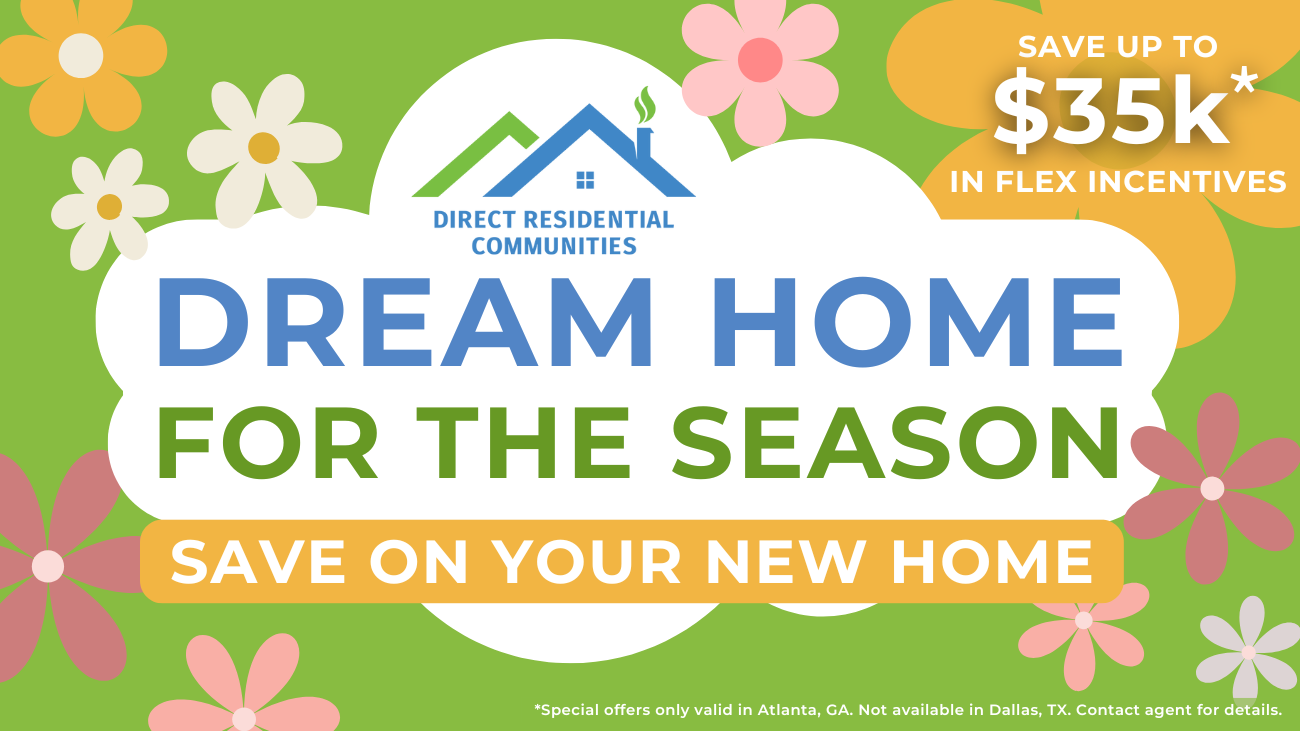 SAVE UP TO
$35k*
IN FLEX INCENTIVES

DIRECT RESIDENTIAL COMMUNITIES

DREAM HOME
FOR THE SEASON

SAVE ON YOUR NEW HOME

*Special offers only valid in Atlanta, GA. Not available in Dallas, TX. Contact agent for details.